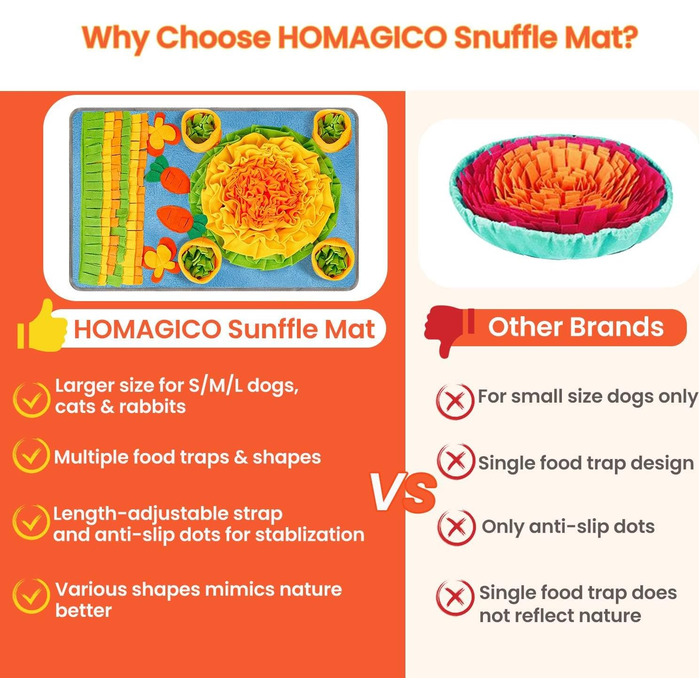 Why Choose HOMAGICO Snuffle Mat?

HOMAGICO Sunffle Mat

Larger size for S/M/L dogs, cats & rabbits

Multiple food traps & shapes

Length-adjustable strap and anti-slip dots for stablization

Various shapes mimics nature better

VS

Other Brands

For small size dogs only

Single food trap design

Only anti-slip dots

Single food trap does not reflect nature